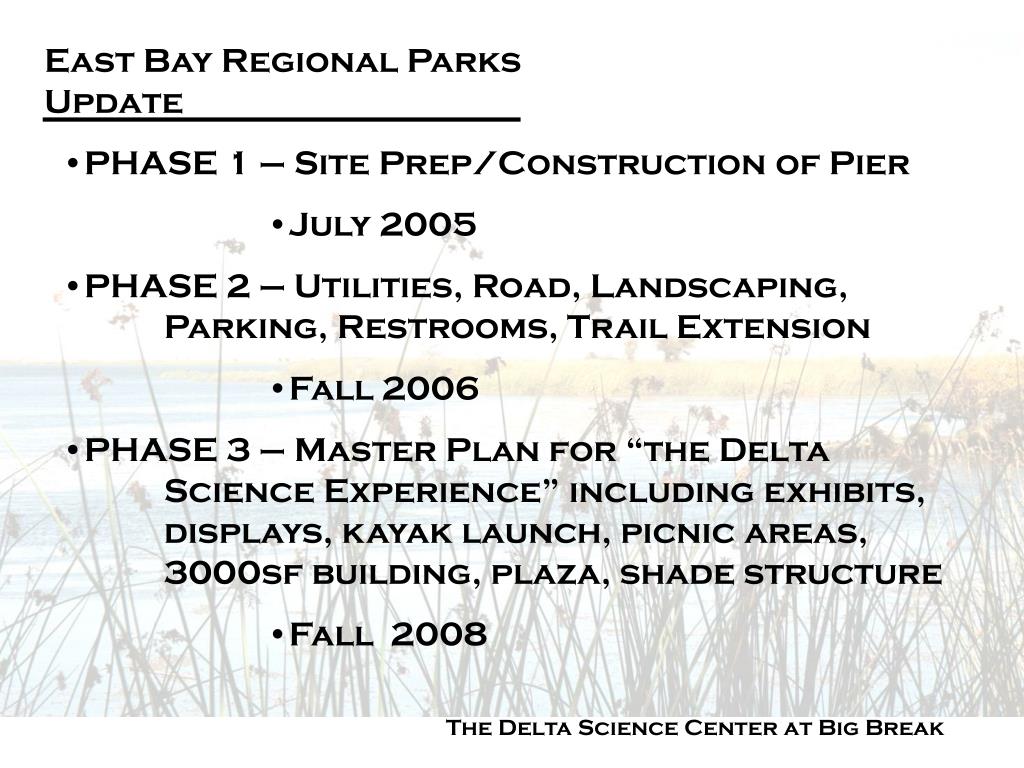 East Bay Regional Parks Update

•PHASE 1 – Site Prep/Construction of Pier

•July 2005

•PHASE 2 – Utilities, Road, Landscaping, Parking, Restrooms, Trail Extension

•Fall 2006

•PHASE 3 – Master Plan for “the Delta Science Experience” including exhibits, displays, kayak launch, picnic areas, 3000sf building, plaza, shade structure

•Fall 2008

The Delta Science Center at Big Break